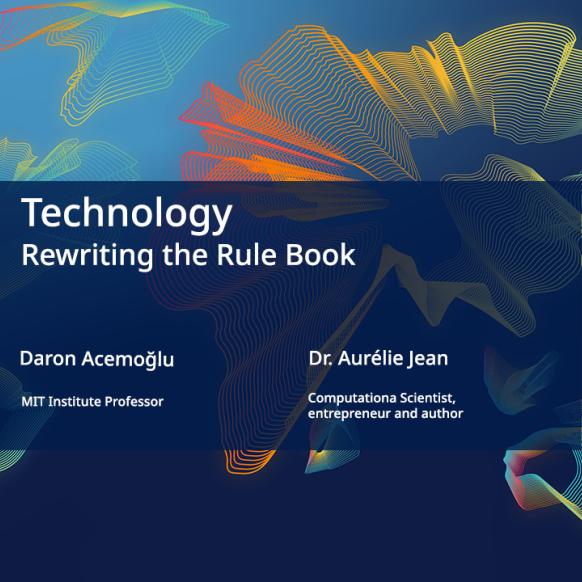 Technology
Rewriting the Rule Book

Daron Acemoğlu

MIT Institute Professor

Dr. Aurélie Jean

Computationa Scientist, entrepreneur and author